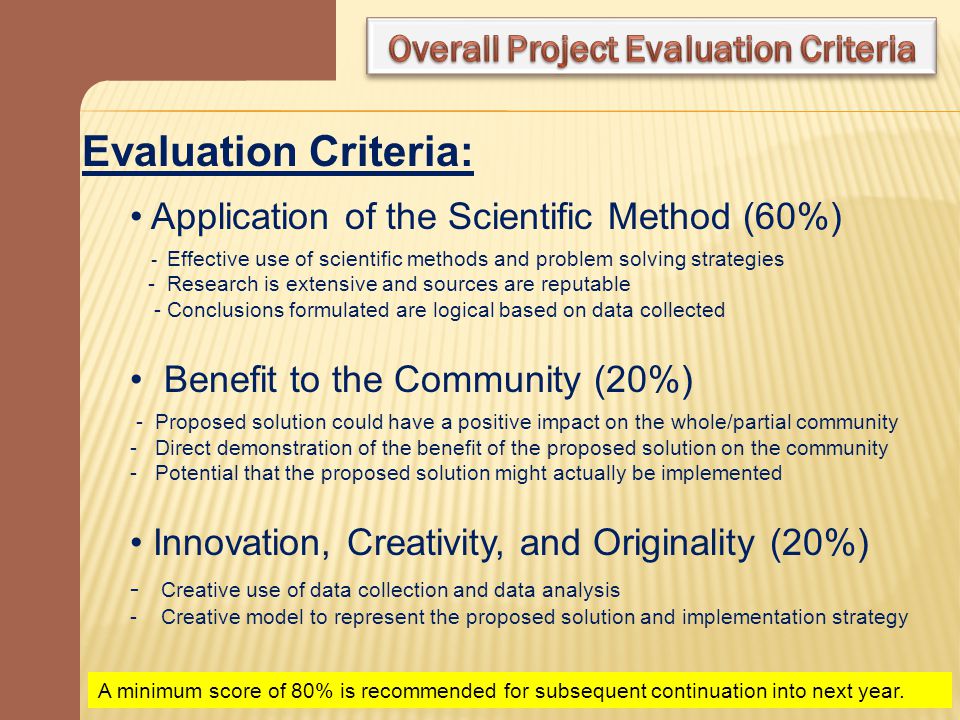 Overall Project Evaluation Criteria

Evaluation Criteria:

• Application of the Scientific Method (60%)

- Effective use of scientific methods and problem solving strategies
- Research is extensive and sources are reputable
- Conclusions formulated are logical based on data collected

• Benefit to the Community (20%)

- Proposed solution could have a positive impact on the whole/partial community
- Direct demonstration of the benefit of the proposed solution on the community
- Potential that the proposed solution might actually be implemented

• Innovation, Creativity, and Originality (20%)

- Creative use of data collection and data analysis
- Creative model to represent the proposed solution and implementation strategy

A minimum score of 80% is recommended for subsequent continuation into next year.